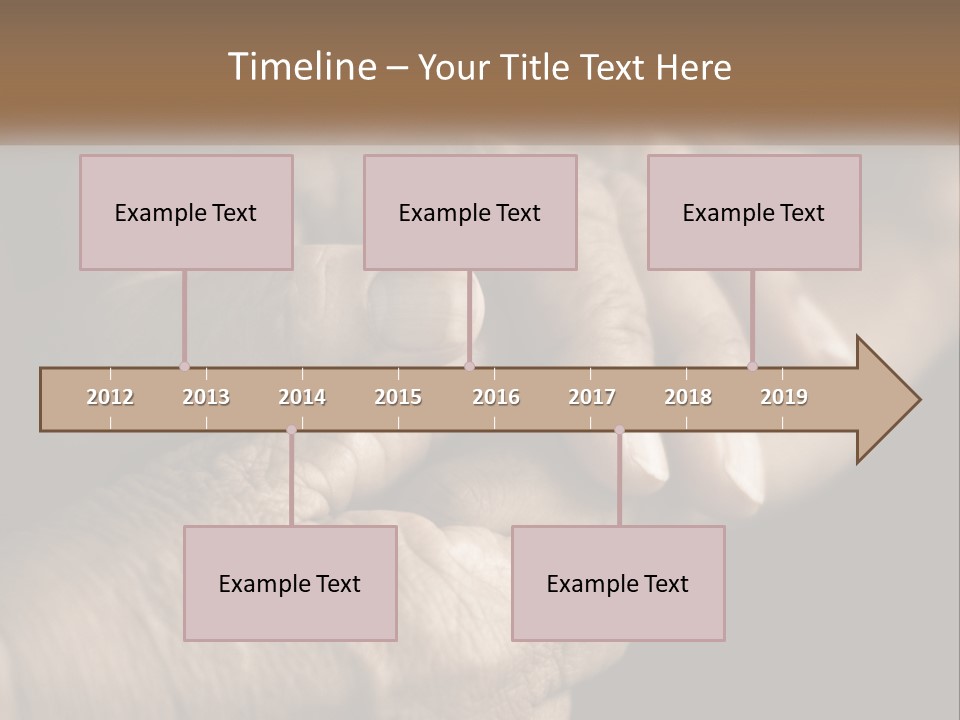 Timeline – Your Title Text Here

Example Text

Example Text

Example Text

2012 2013 2014 2015 2016 2017 2018 2019

Example Text

Example Text